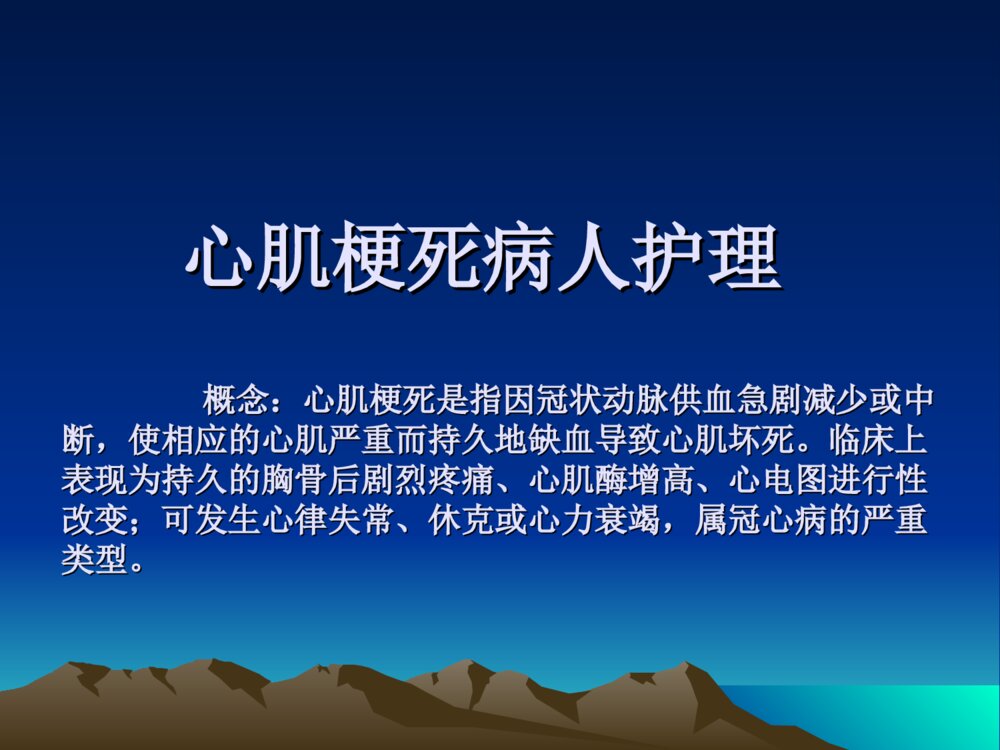 心肌梗死病人护理

概念：心肌梗死是指因冠状动脉供血急剧减少或中断，使相应的心肌严重而持久地缺血导致心肌坏死。临床上表现为持久的胸骨后剧烈疼痛、心肌酶增高、心电图进行性改变；可发生心律失常、休克或心力衰竭，属冠心病的严重类型。